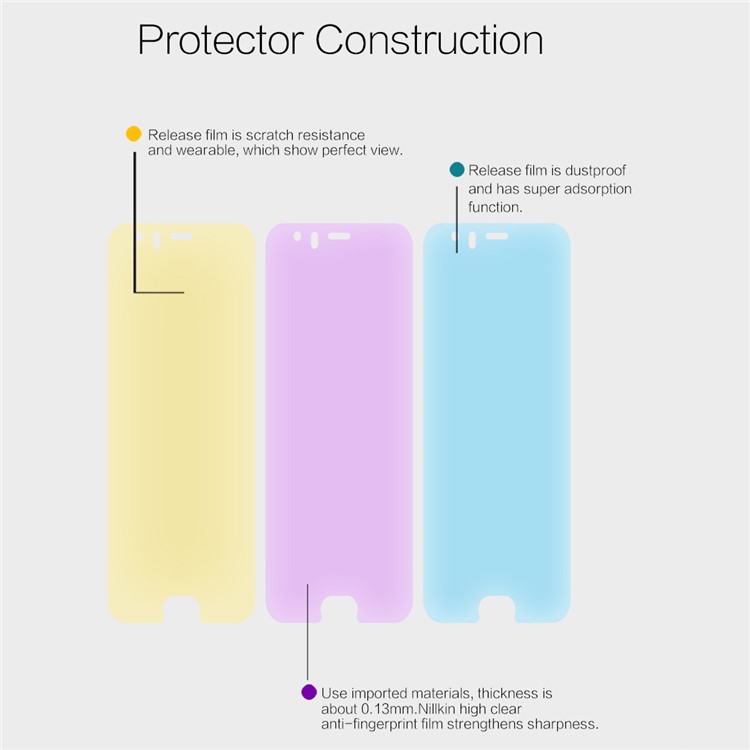 Protector Construction

Release film is scratch resistance and wearable, which show perfect view.

Release film is dustproof and has super adsorption function.

Use imported materials, thickness is about 0.13mm.Nillkin high clear anti-fingerprint film strengthens sharpness.